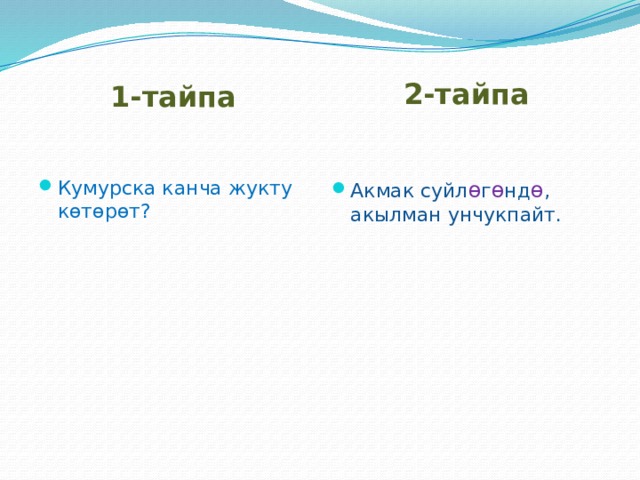 1-тайпа

Кумурска канча жукту көтөрөт?

2-тайпа

Акмак суйлөгөндө, акылман унчукпайт.